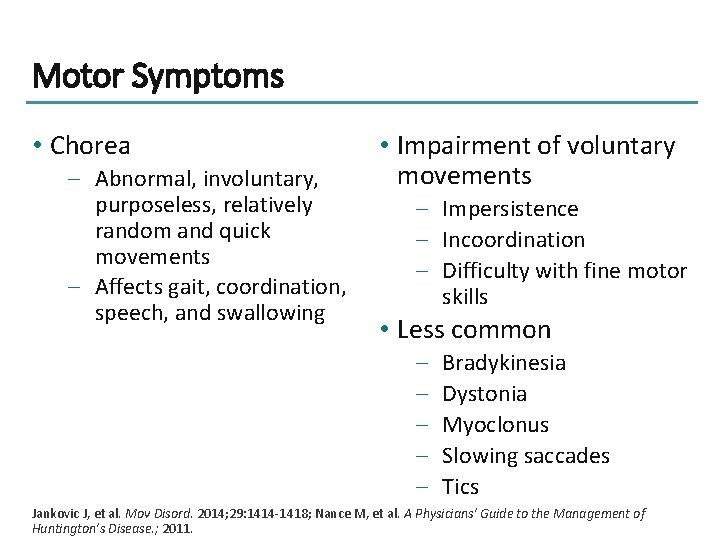 Motor Symptoms

• Chorea
– Abnormal, involuntary, purposeless, relatively random and quick movements
– Affects gait, coordination, speech, and swallowing

• Impairment of voluntary movements
– Impersistence
– Incoordination
– Difficulty with fine motor skills
• Less common
– Bradykinesia
– Dystonia
– Myoclonus
– Slowing saccades
– Tics

Jankovic J, et al. Mov Disord. 2014;29:1414-1418; Nance M, et al. A Physicians' Guide to the Management of Huntington's Disease.; 2011.